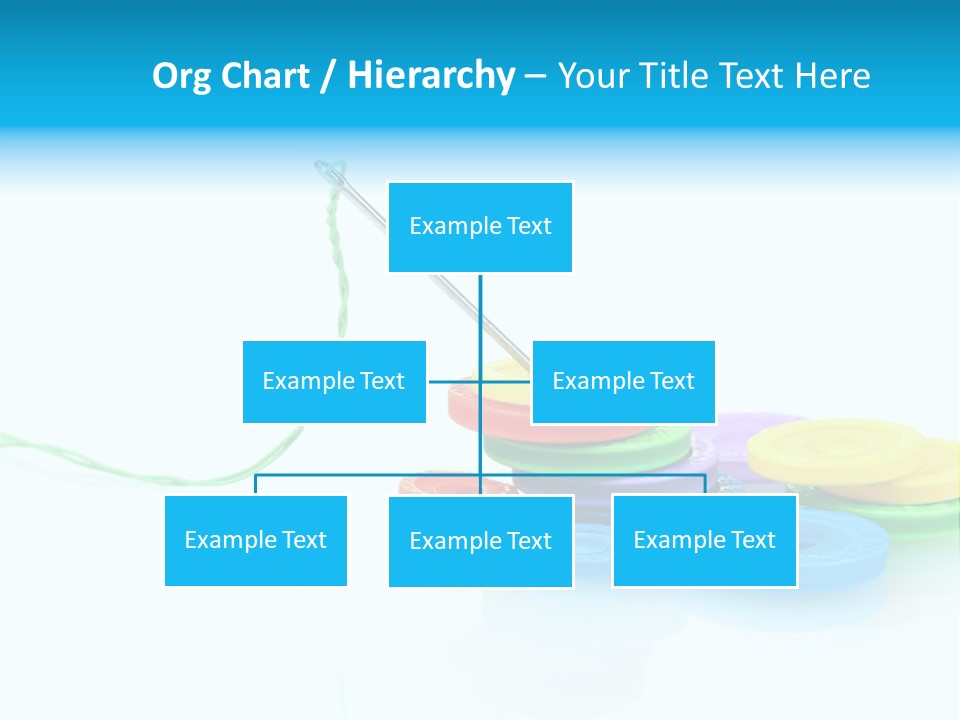 Org Chart / Hierarchy – Your Title Text Here

Example Text

Example Text

Example Text

Example Text

Example Text

Example Text